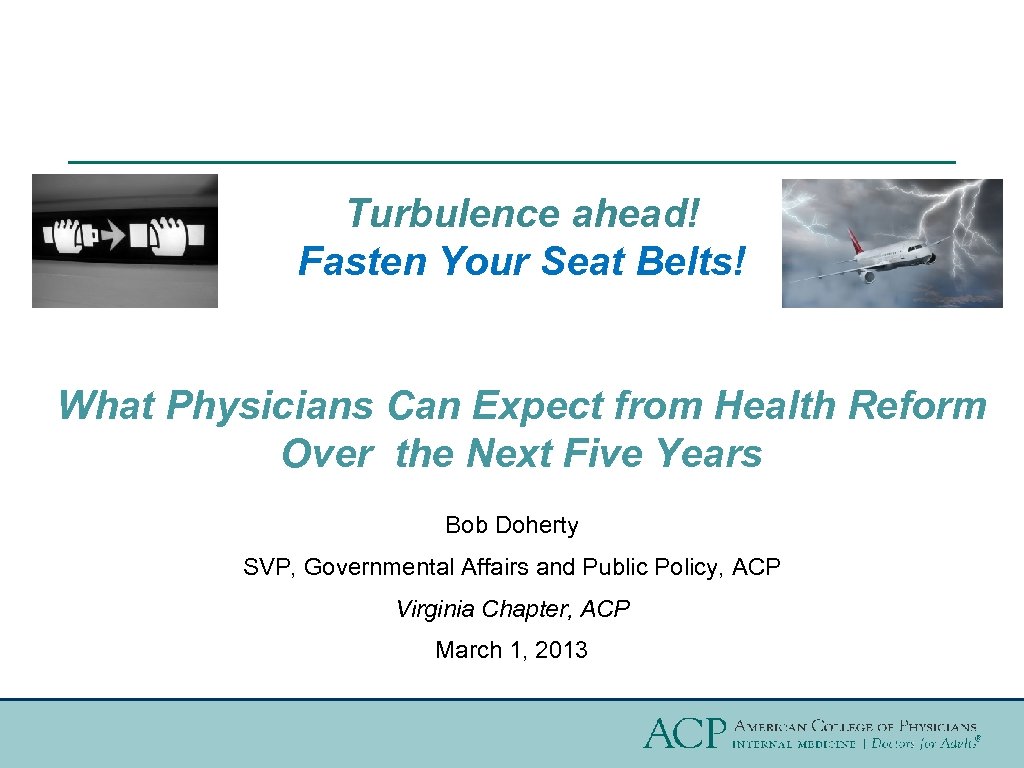 Turbulence ahead!
Fasten Your Seat Belts!

What Physicians Can Expect from Health Reform Over the Next Five Years

Bob Doherty

SVP, Governmental Affairs and Public Policy, ACP

Virginia Chapter, ACP

March 1, 2013

ACP AMERICAN COLLEGE OF PHYSICIANS
INTERNAL MEDICINE | Doctors for Adults®